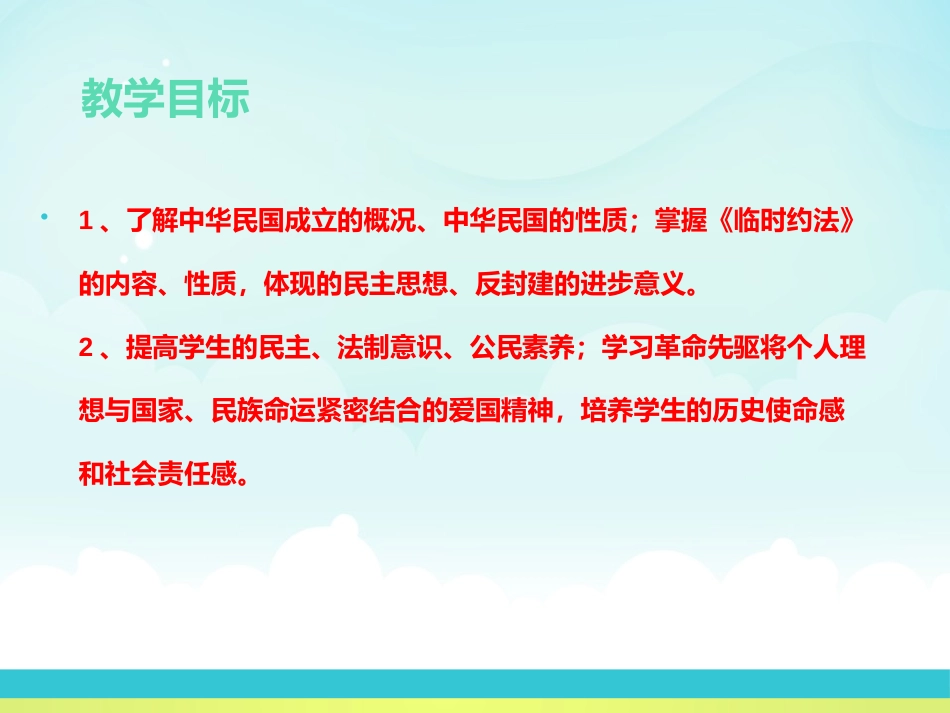 教学目标

• 1、了解中华民国成立的概况、中华民国的性质；掌握《临时约法》的内容、性质，体现的民主思想、反封建的进步意义。
2、提高学生的民主、法制意识、公民素养；学习革命先驱将个人理想与国家、民族命运紧密结合的爱国精神，培养学生的历史使命感和社会责任感。